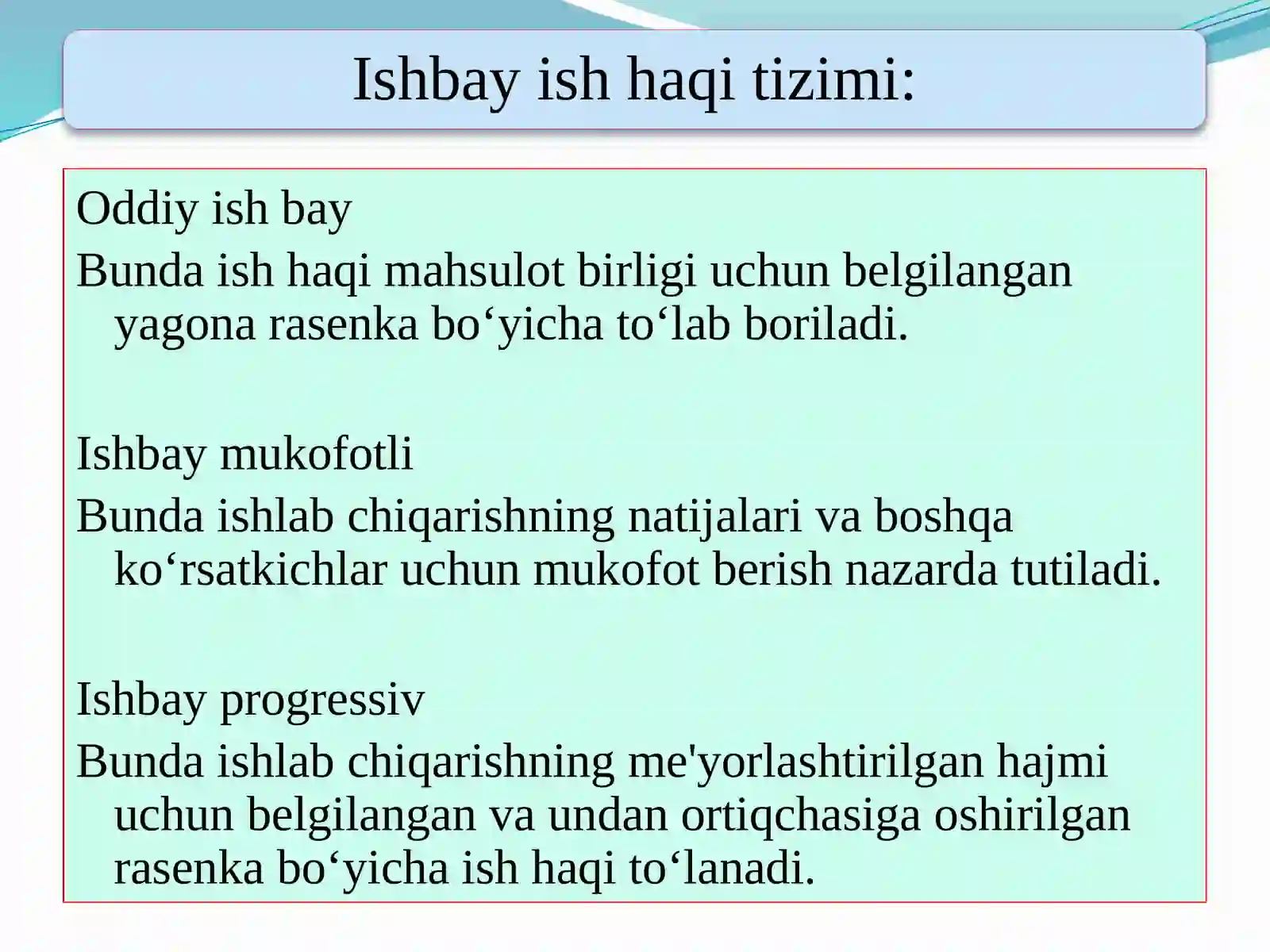 Ishbay ish haqi tizimi:

Oddiy ish bay

Bunda ish haqi mahsulot birligi uchun belgilangan yagona rasenka bo‘yicha to‘lab boriladi.

Ishbay mukofotli

Bunda ishlab chiqarishning natijalari va boshqa ko‘rsatkichlar uchun mukofot berish nazarda tutiladi.

Ishbay progressiv

Bunda ishlab chiqarishning me'yorlashtirilgan hajmi uchun belgilangan va undan ortiqchasiga oshirilgan rasenka bo‘yicha ish haqi to‘lanadi.